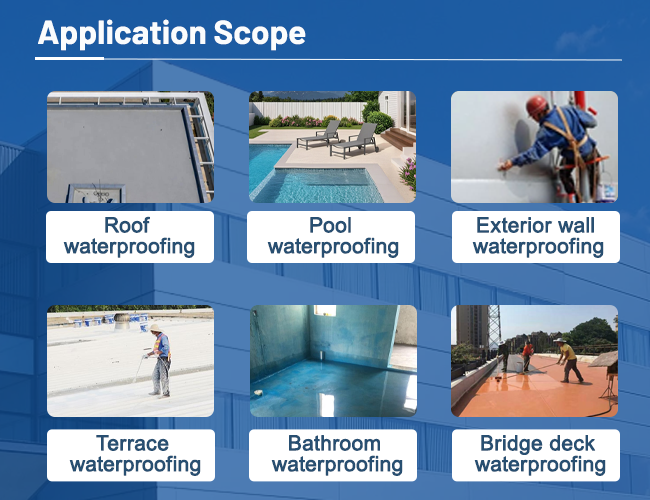 Application Scope

Roof waterproofing

Pool waterproofing

Exterior wall waterproofing

Terrace waterproofing

Bathroom waterproofing

Bridge deck waterproofing